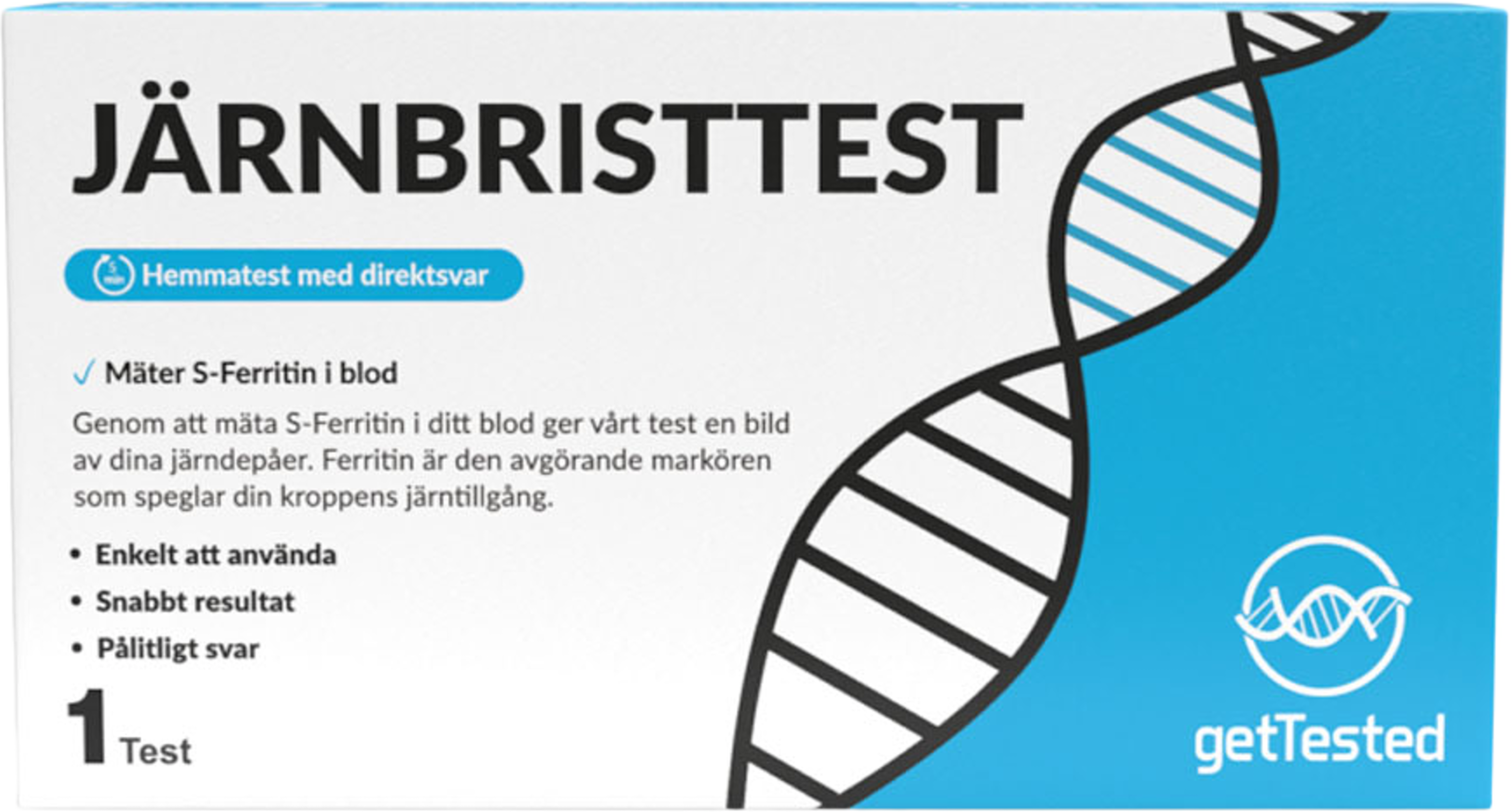 JÄRNBRISTTEST

5 min Hemmatest med direktsvar

✓ Mäter S-Ferritin i blod

Genom att mäta S-Ferritin i ditt blod ger vårt test en bild av dina järndepåer. Ferritin är den avgörande markören som speglar din kroppens järntillgång.

• Enkelt att använda
• Snabbt resultat
• Pålitligt svar

1 Test

getTested